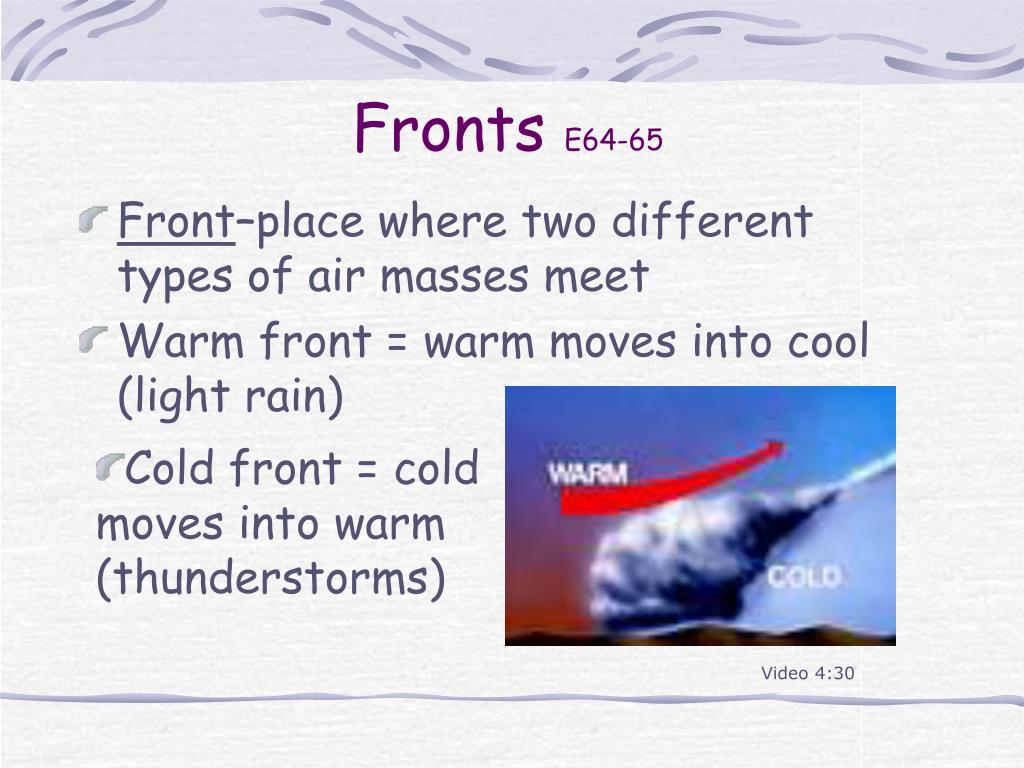 Fronts E64-65

Front–place where two different types of air masses meet

Warm front = warm moves into cool (light rain)

Cold front = cold moves into warm (thunderstorms)

WARM

COLD

Video 4:30